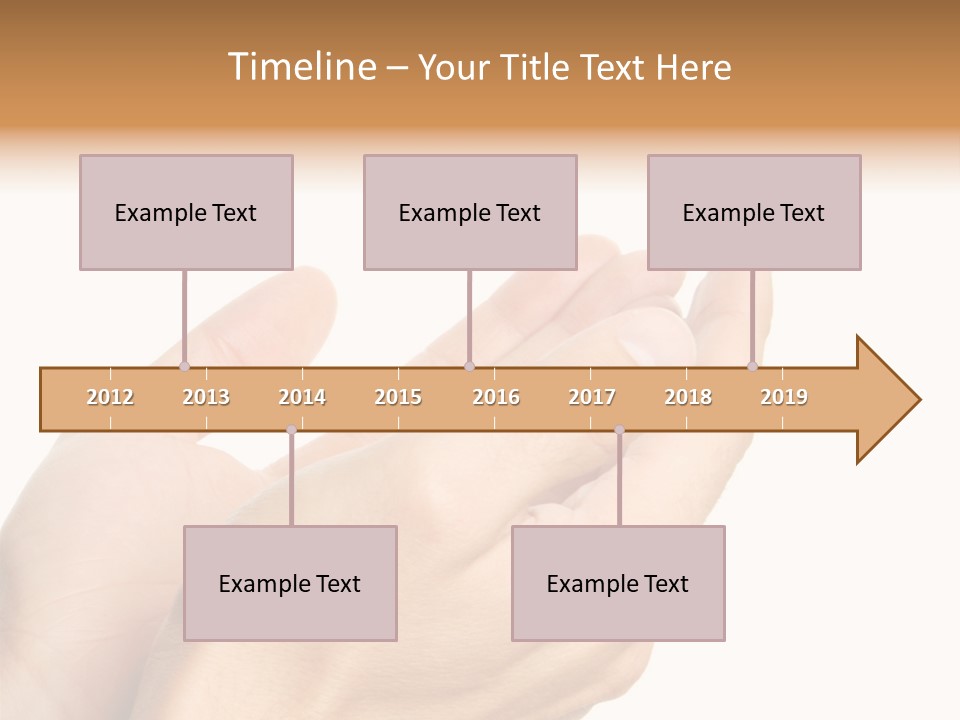 Timeline – Your Title Text Here

Example Text

Example Text

Example Text

2012 2013 2014 2015 2016 2017 2018 2019

Example Text

Example Text